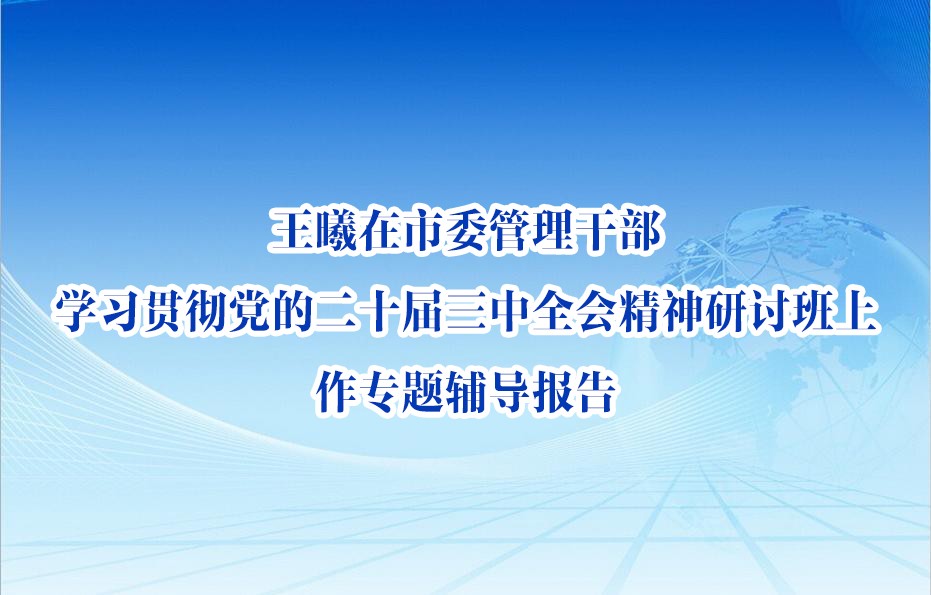 王曦在市委管理干部
学习贯彻党的二十届三中全会精神研讨班上
作专题辅导报告